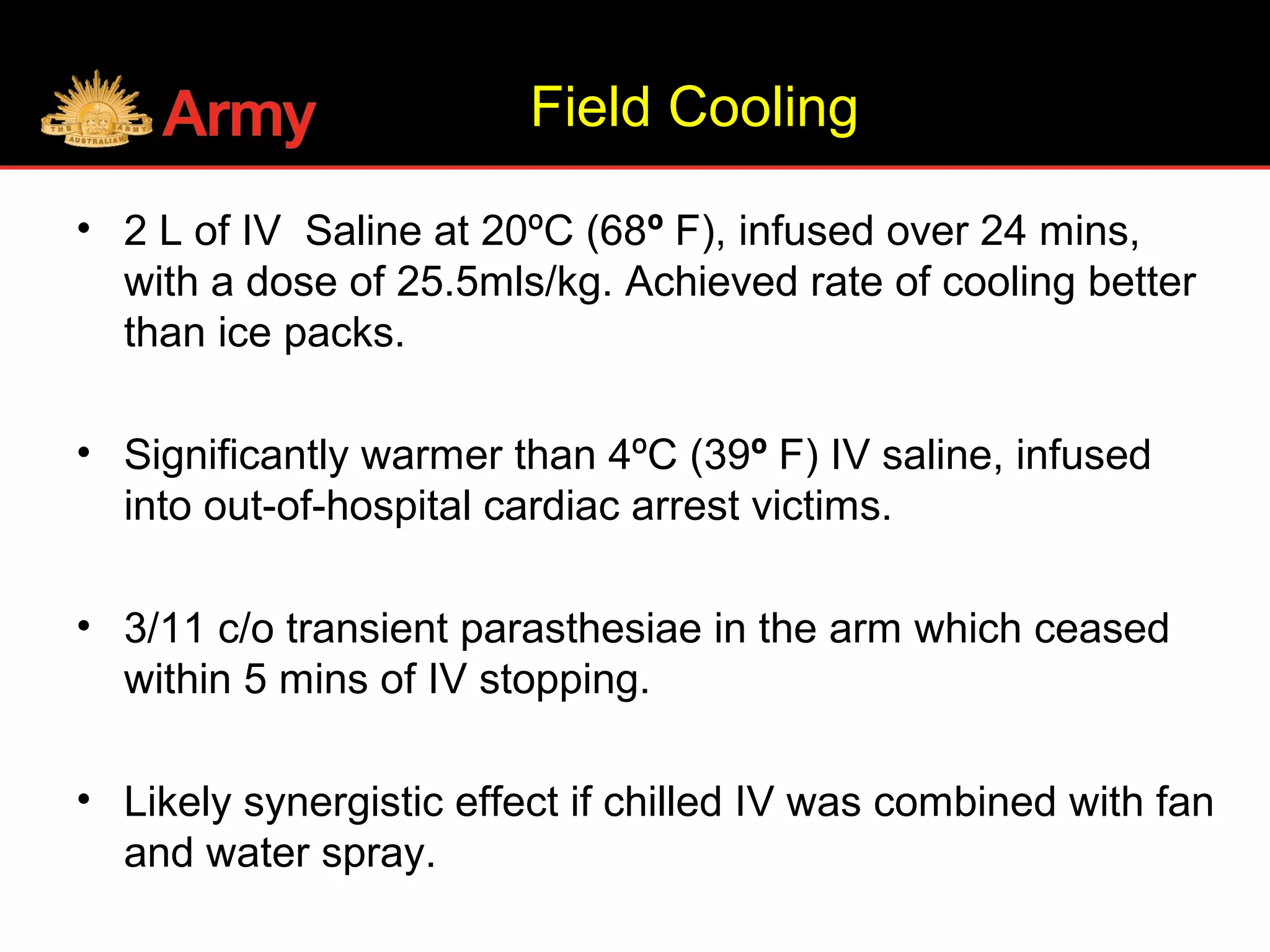 THE AUSTRALIAN ARMY

Army

Field Cooling

• 2 L of IV Saline at 20ºC (68º F), infused over 24 mins, with a dose of 25.5mls/kg. Achieved rate of cooling better than ice packs.

• Significantly warmer than 4ºC (39º F) IV saline, infused into out-of-hospital cardiac arrest victims.

• 3/11 c/o transient parasthesiae in the arm which ceased within 5 mins of IV stopping.

• Likely synergistic effect if chilled IV was combined with fan and water spray.